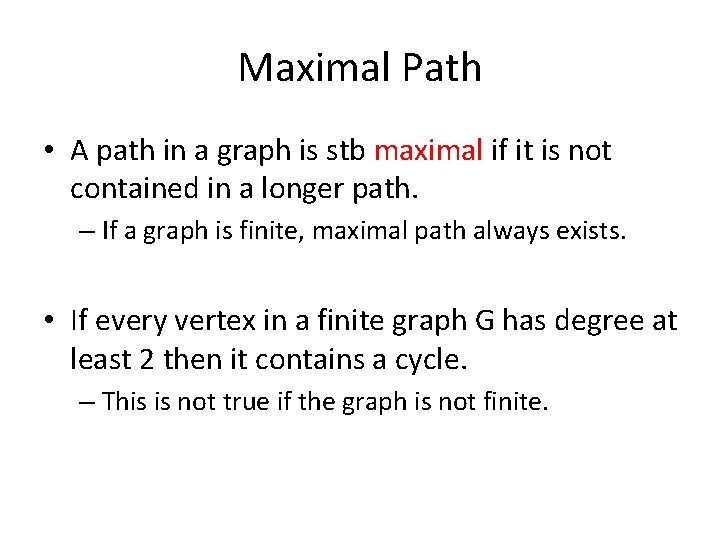 Maximal Path

• A path in a graph is stb maximal if it is not contained in a longer path.

– If a graph is finite, maximal path always exists.

• If every vertex in a finite graph G has degree at least 2 then it contains a cycle.

– This is not true if the graph is not finite.